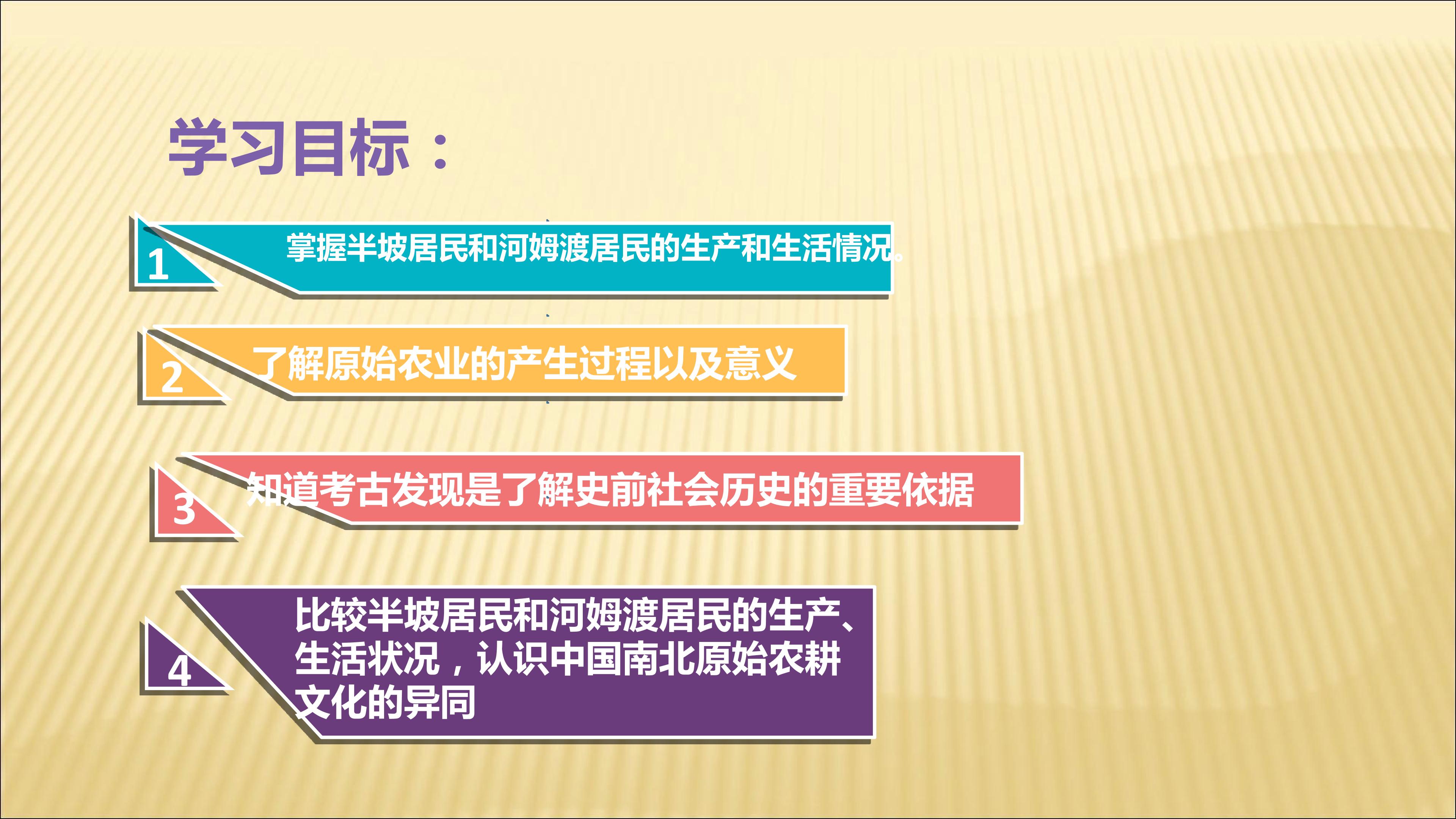 学习目标：

1 掌握半坡居民和河姆渡居民的生产和生活情况。

2 了解原始农业的产生过程以及意义

3 知道考古发现是了解史前社会历史的重要依据

4 比较半坡居民和河姆渡居民的生产、生活状况，认识中国南北原始农耕文化的异同